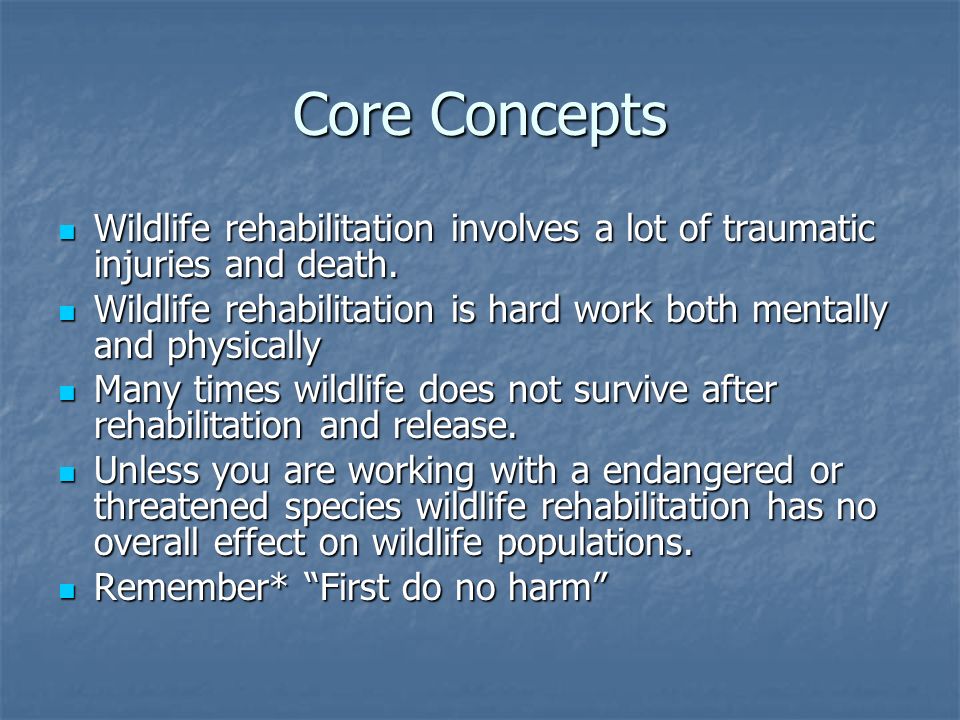 Core Concepts

- Wildlife rehabilitation involves a lot of traumatic injuries and death.
- Wildlife rehabilitation is hard work both mentally and physically
- Many times wildlife does not survive after rehabilitation and release.
- Unless you are working with a endangered or threatened species wildlife rehabilitation has no overall effect on wildlife populations.
- Remember* “First do no harm”